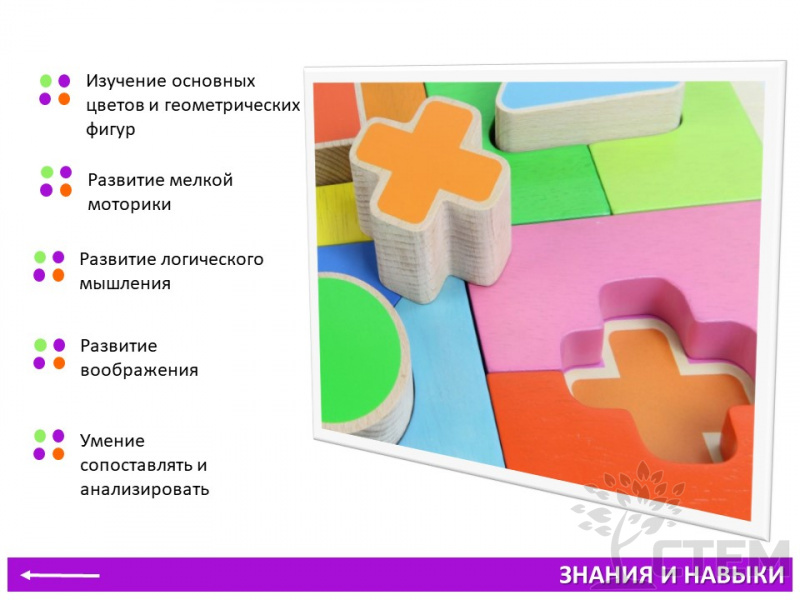 Изучение основных цветов и геометрических фигур

Развитие мелкой моторики

Развитие логического мышления

Развитие воображения

Умение сопоставлять и анализировать

СТЕМ

ЗНАНИЯ И НАВЫКИ